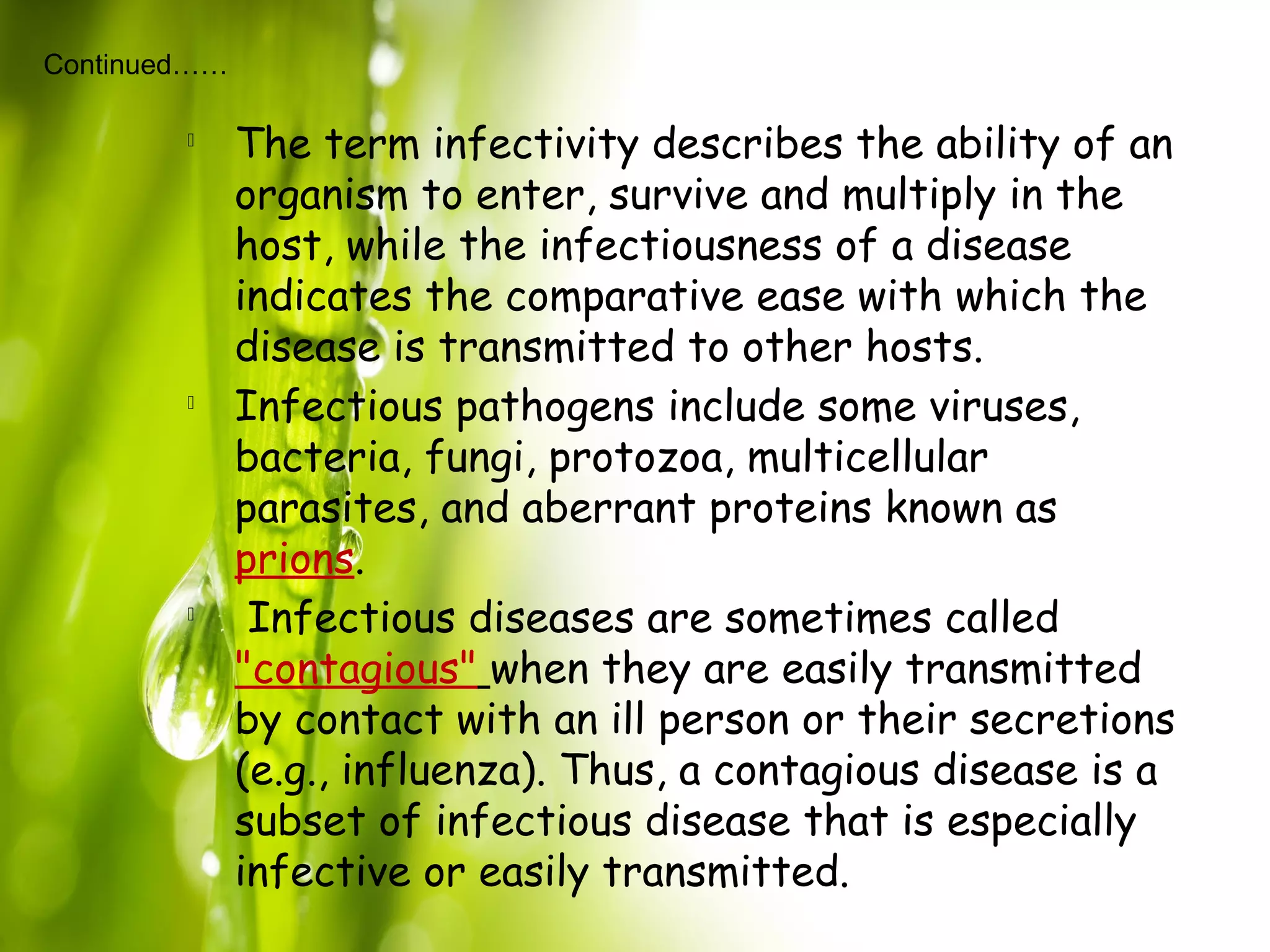 Continued……

The term infectivity describes the ability of an organism to enter, survive and multiply in the host, while the infectiousness of a disease indicates the comparative ease with which the disease is transmitted to other hosts.

Infectious pathogens include some viruses, bacteria, fungi, protozoa, multicellular parasites, and aberrant proteins known as prions.

Infectious diseases are sometimes called "contagious" when they are easily transmitted by contact with an ill person or their secretions (e.g., influenza). Thus, a contagious disease is a subset of infectious disease that is especially infective or easily transmitted.